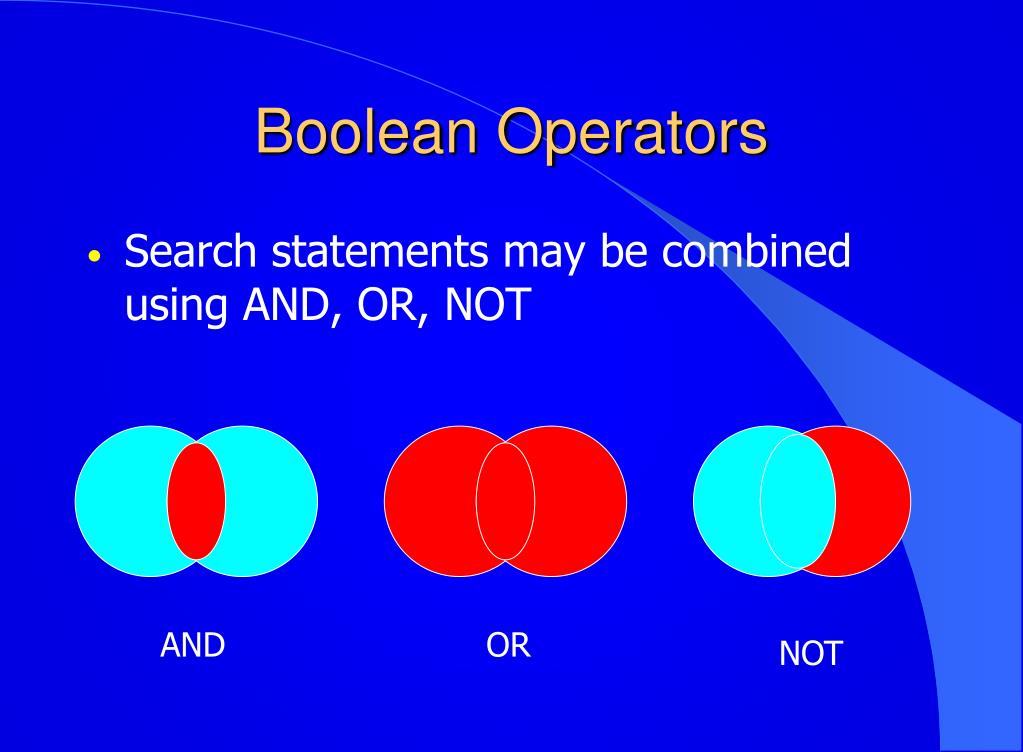 Boolean Operators

• Search statements may be combined using AND, OR, NOT

AND

OR

NOT